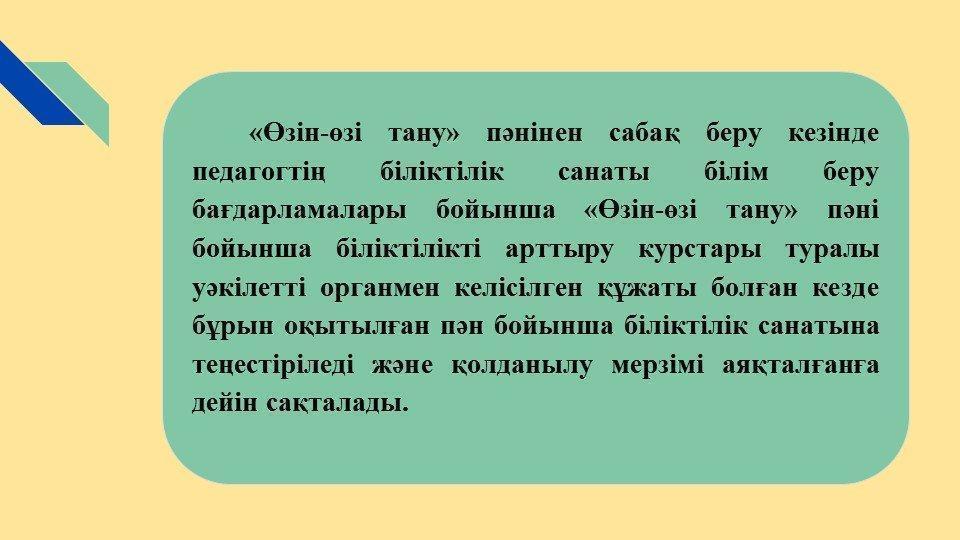 «Өзін-өзі тану» пәнінен сабақ беру кезінде педагогтің біліктілік санаты білім беру бағдарламалары бойынша «Өзін-өзі тану» пәні бойынша біліктілікті арттыру курстары туралы уәкілетті органмен келісілген құжаты болған кезде бұрын оқытылған пән бойынша біліктілік санатына теңестіріледі және қолданылу мерзімі аяқталғанға дейін сақталады.